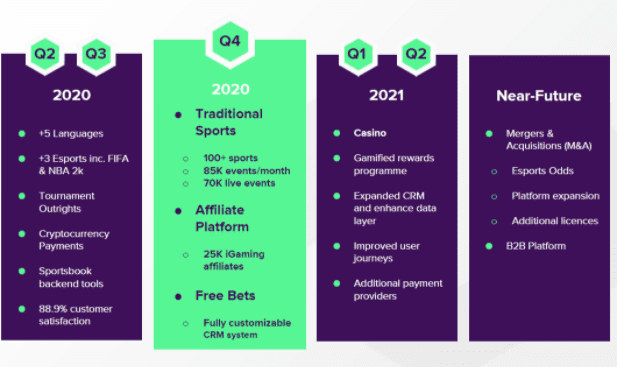 Q2 Q3

2020

- +5 Languages
- +3 Esports inc. FIFA & NBA 2k
- Tournament Outrights
- Cryptocurrency Payments
- Sportsbook backend tools
- 88.9% customer satisfaction

Q4

2020

- Traditional Sports
  - 100+ sports
  - 85K events/month
  - 70K live events
- Affiliate Platform
  - 25K iGaming affiliates
- Free Bets
  - Fully customizable CRM system

Q1 Q2

2021

- Casino
- Gamified rewards programme
- Expanded CRM and enhance data layer
- Improved user journeys
- Additional payment providers

Near-Future

- Mergers & Acquisitions (M&A)
  - Esports Odds
  - Platform expansion
  - Additional licences
- B2B Platform